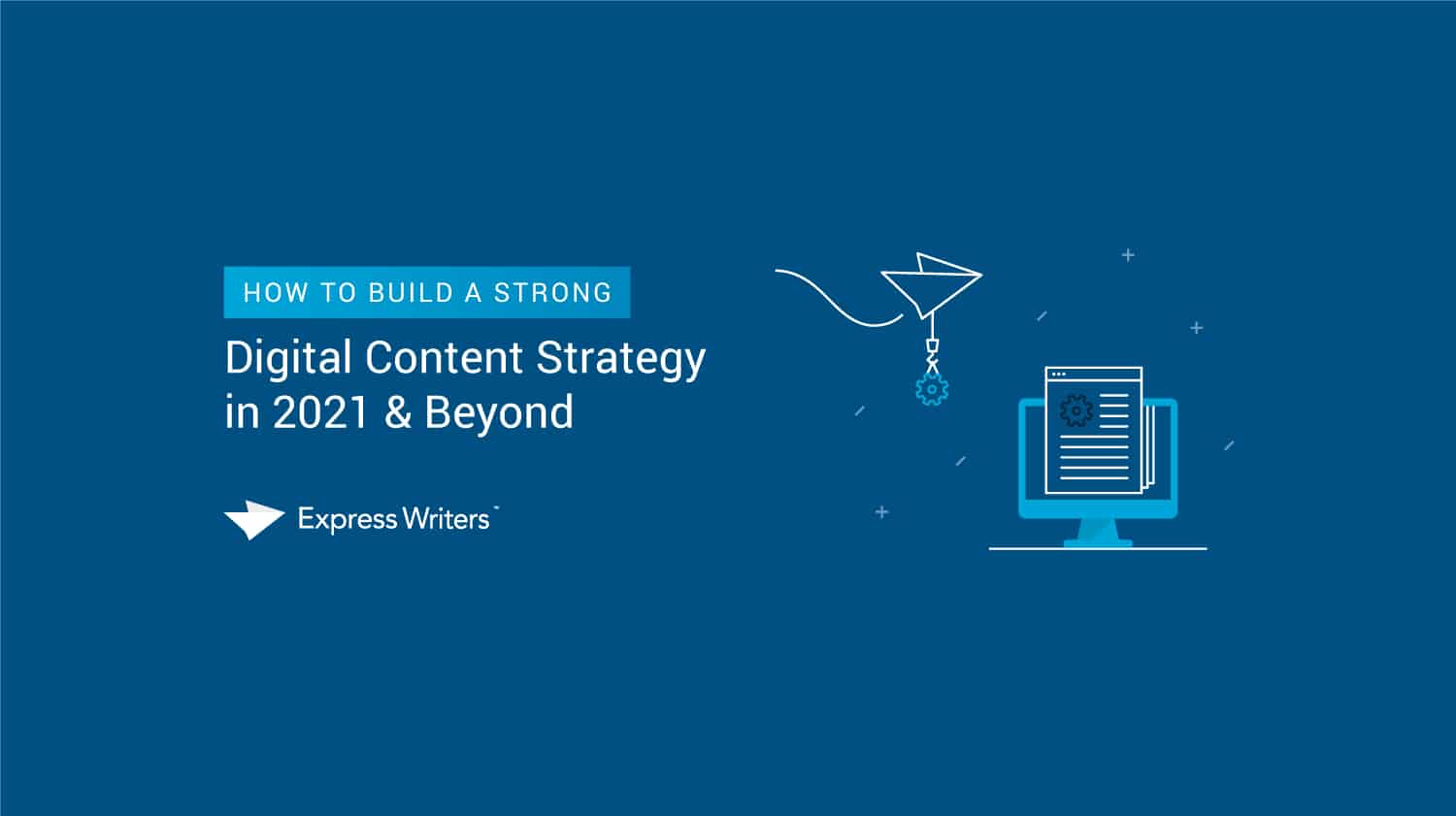 HOW TO BUILD A STRONG
Digital Content Strategy in 2021 & Beyond

Express Writers